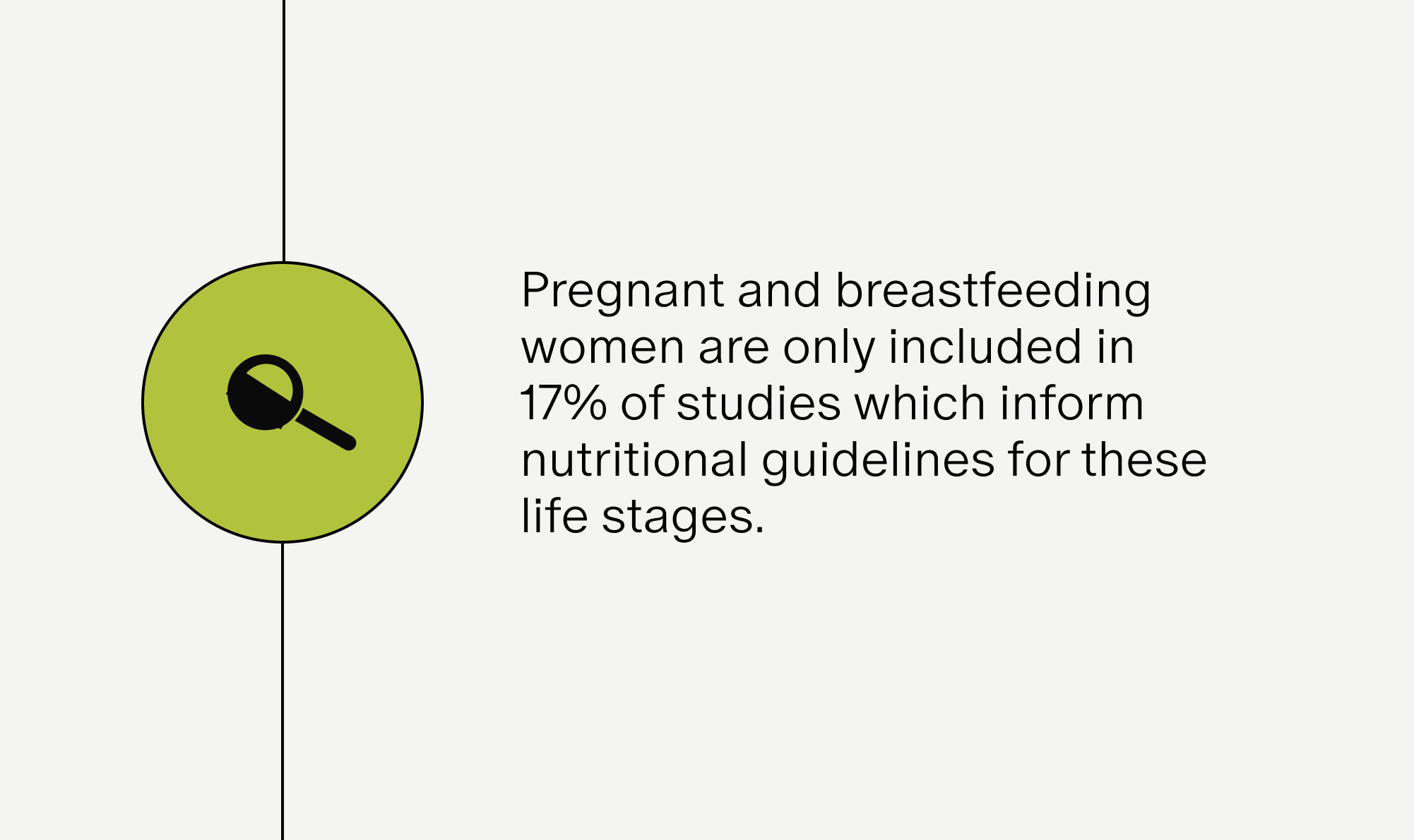 Pregnant and breastfeeding women are only included in 17% of studies which inform nutritional guidelines for these life stages.